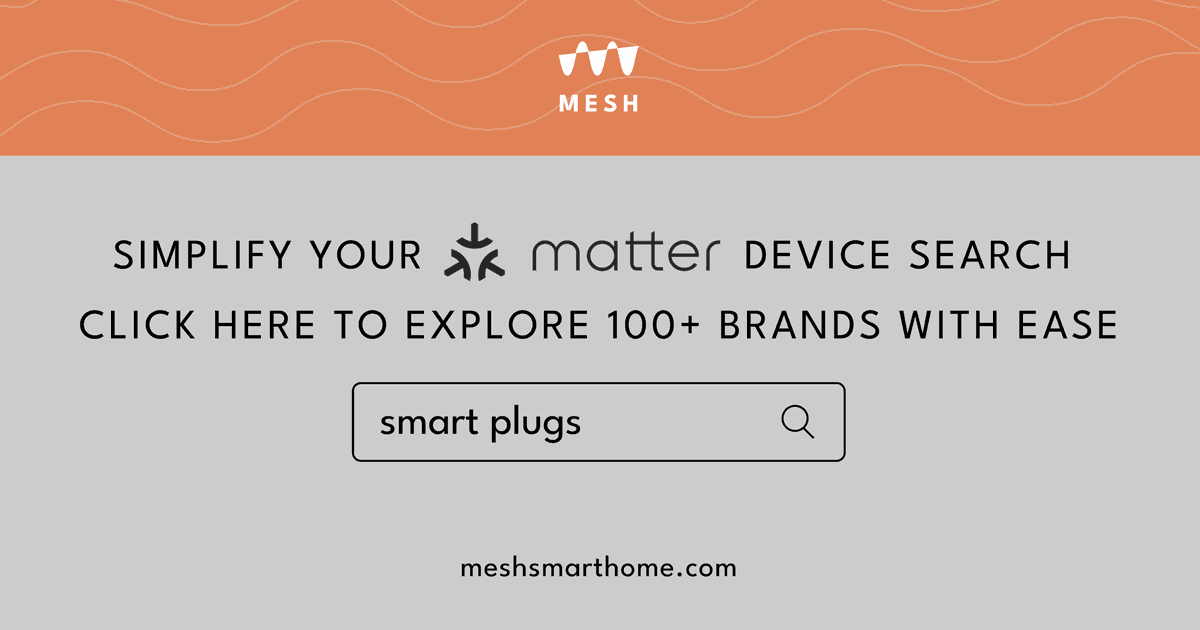 MESH

SIMPLIFY YOUR matter DEVICE SEARCH
CLICK HERE TO EXPLORE 100+ BRANDS WITH EASE

smart plugs

meshsmarthome.com